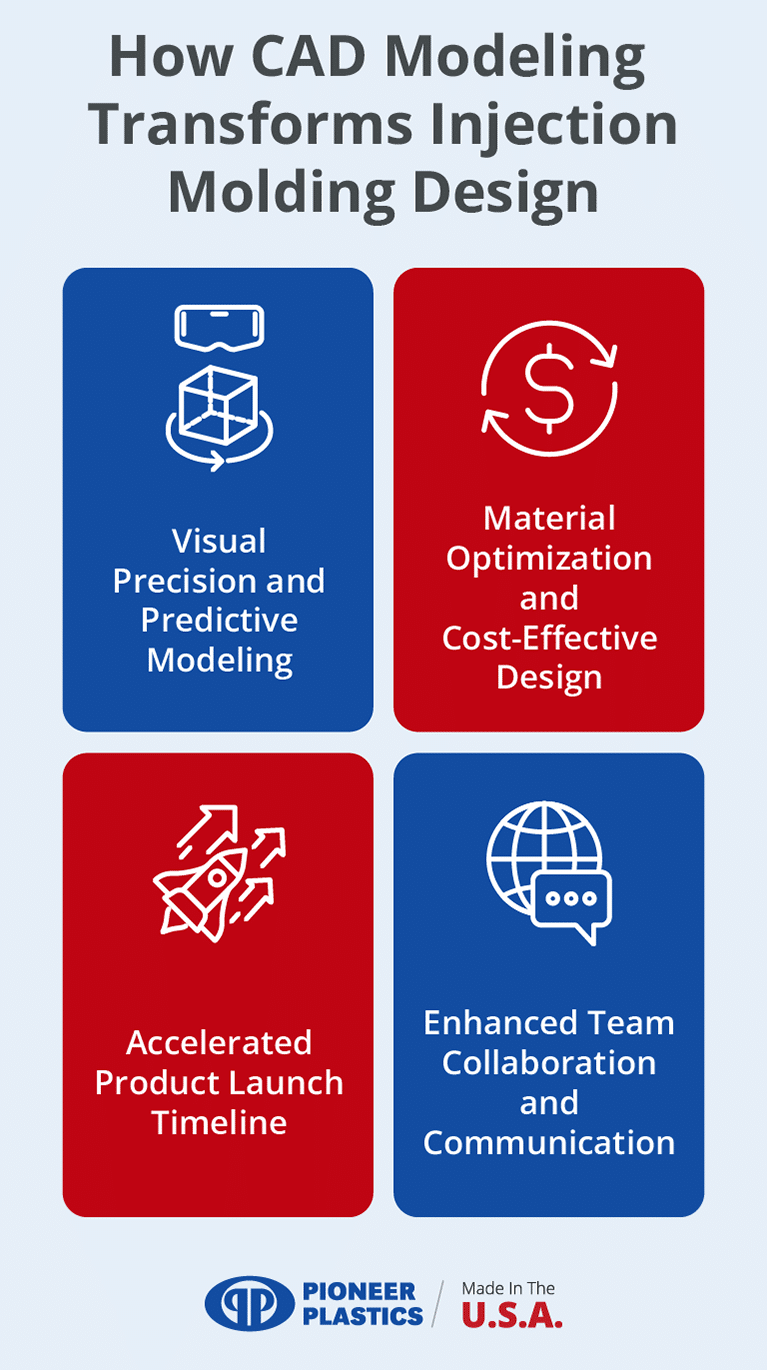 How CAD Modeling Transforms Injection Molding Design

Visual Precision and Predictive Modeling

Material Optimization and Cost-Effective Design

Accelerated Product Launch Timeline

Enhanced Team Collaboration and Communication

PIONEER PLASTICS

Made In The U.S.A.